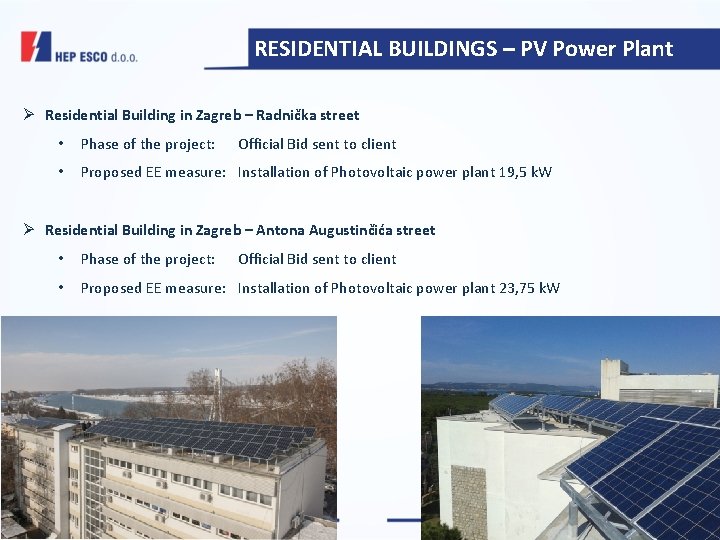 HEP ESCO d.o.o.

RESIDENTIAL BUILDINGS – PV Power Plant

➢ Residential Building in Zagreb – Radnička street

• Phase of the project: Official Bid sent to client

• Proposed EE measure: Installation of Photovoltaic power plant 19,5 kW

➢ Residential Building in Zagreb – Antona Augustinčića street

• Phase of the project: Official Bid sent to client

• Proposed EE measure: Installation of Photovoltaic power plant 23,75 kW